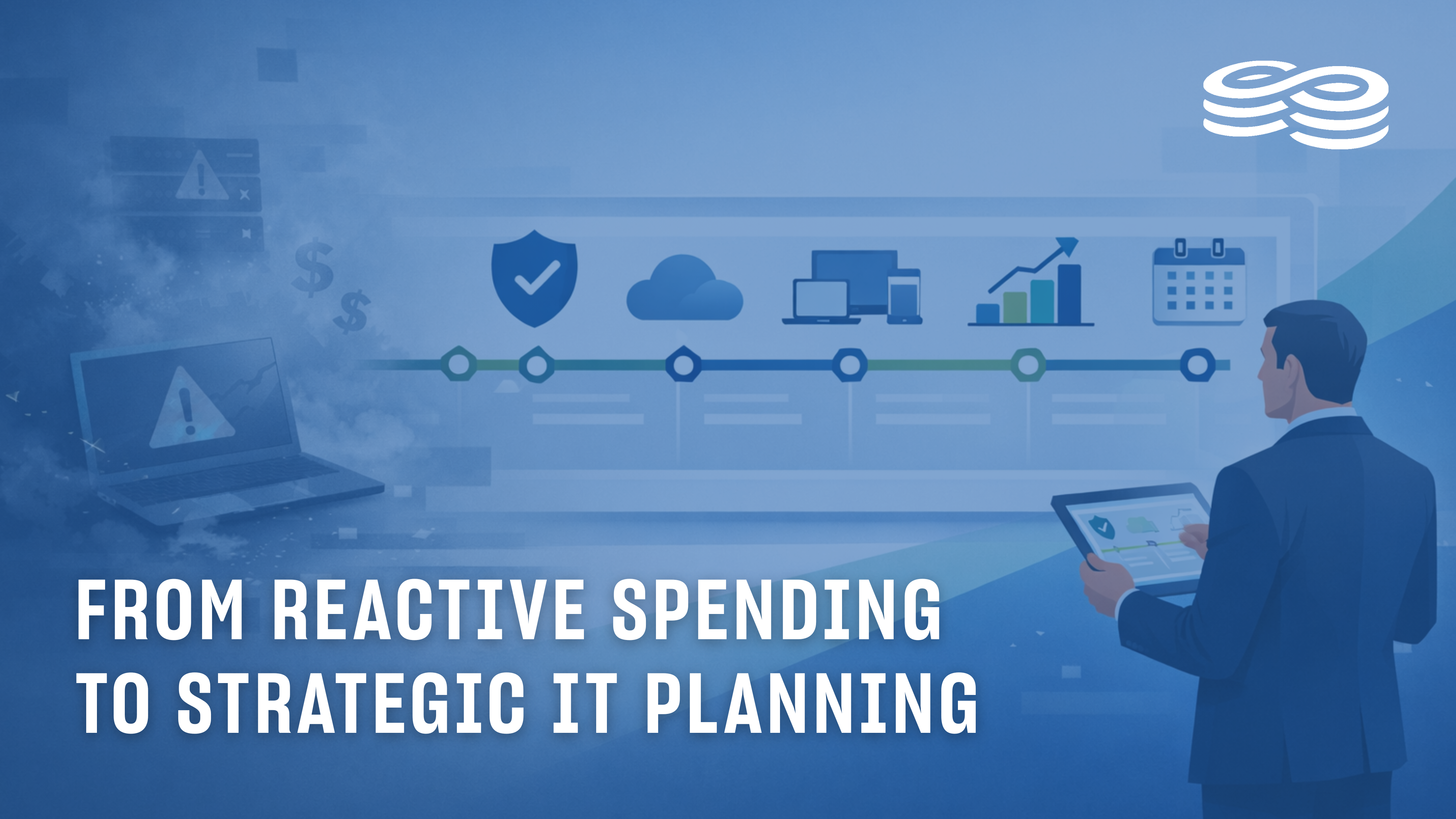 FROM REACTIVE SPENDING
TO STRATEGIC IT PLANNING